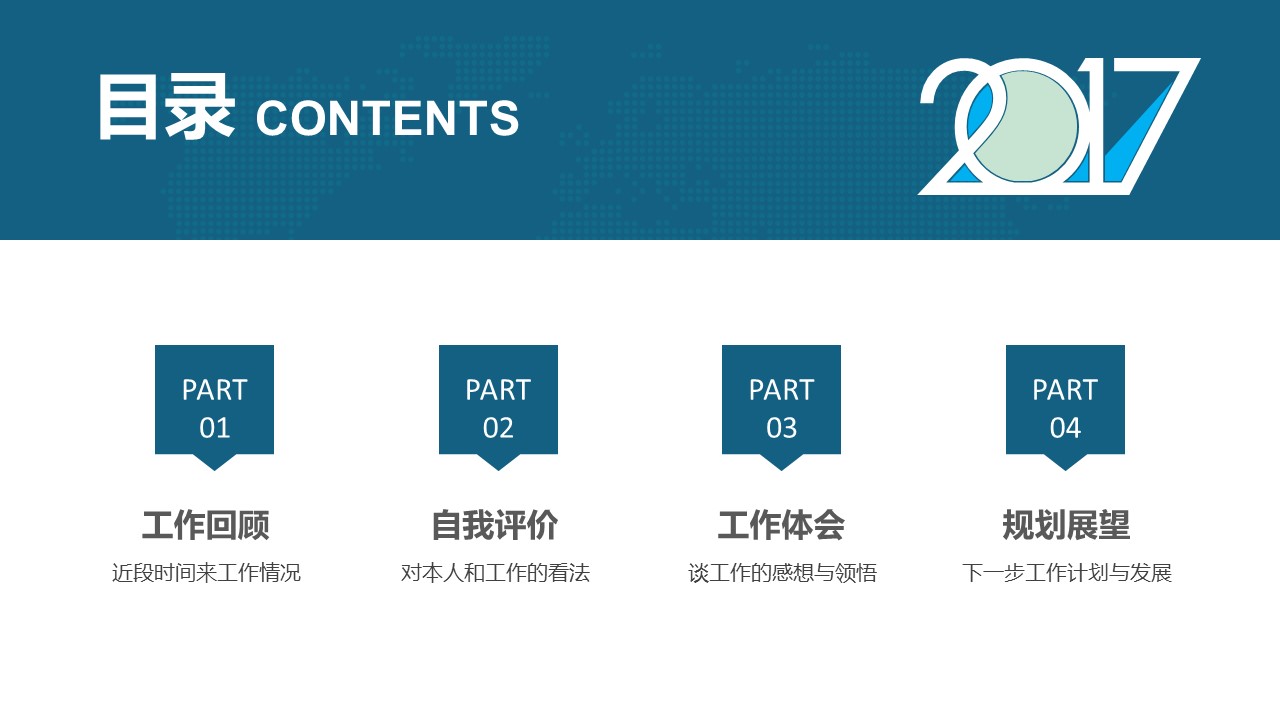 目录 CONTENTS

2017

PART 01

工作回顾

近段时间来工作情况

PART 02

自我评价

对本人和工作的看法

PART 03

工作体会

谈工作的感想与领悟

PART 04

规划展望

下一步工作计划与发展